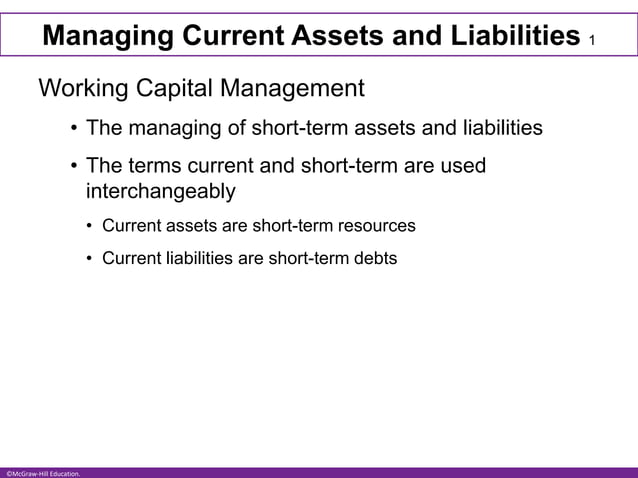 Managing Current Assets and Liabilities 1

Working Capital Management

• The managing of short-term assets and liabilities

• The terms current and short-term are used interchangeably

• Current assets are short-term resources

• Current liabilities are short-term debts

©McGraw-Hill Education.